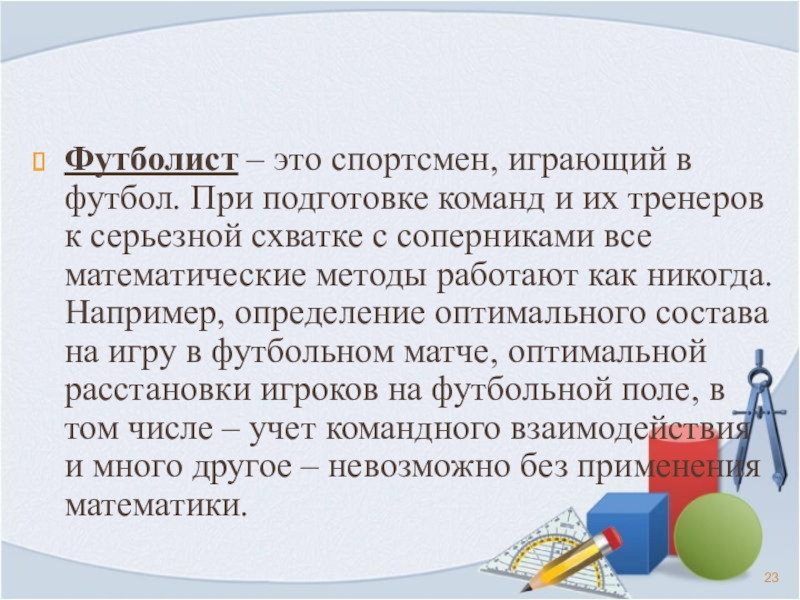 Футболист – это спортсмен, играющий в футбол. При подготовке команд и их тренеров к серьезной схватке с соперниками все математические методы работают как никогда. Например, определение оптимального состава на игру в футбольном матче, оптимальной расстановки игроков на футбольной поле, в том числе – учет командного взаимодействия и много другое – невозможно без применения математики.

23